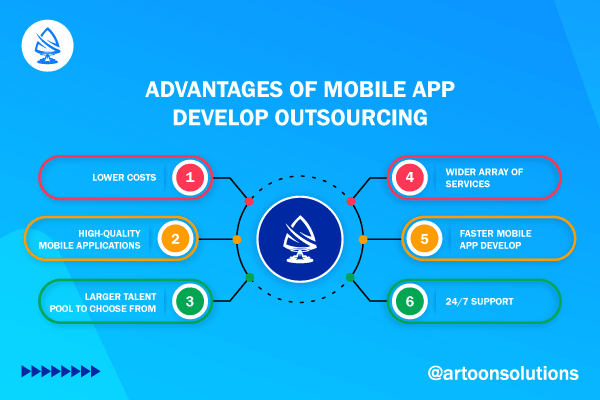 ADVANTAGES OF MOBILE APP DEVELOP OUTSOURCING

LOWER COSTS 1

HIGH-QUALITY MOBILE APPLICATIONS 2

LARGER TALENT POOL TO CHOOSE FROM 3

4 WIDER ARRAY OF SERVICES

5 FASTER MOBILE APP DEVELOP

6 24/7 SUPPORT

@artoonsolutions